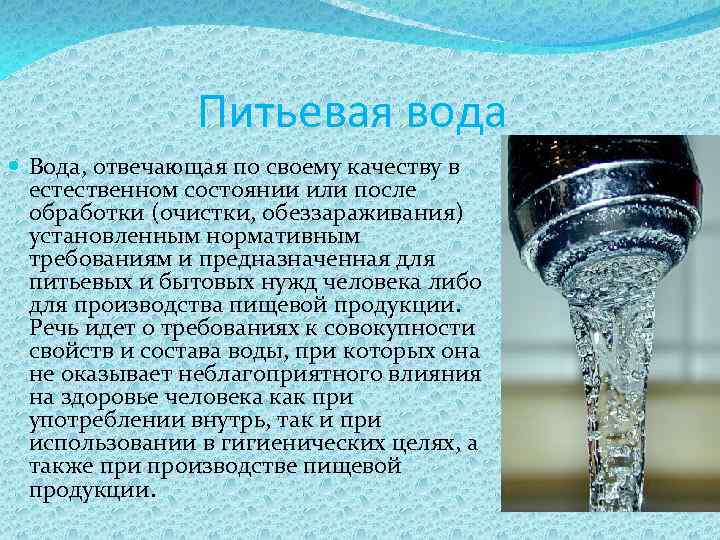 Питьевая вода

Вода, отвечающая по своему качеству в естественном состоянии или после обработки (очистки, обеззараживания) установленным нормативным требованиям и предназначенная для питьевых и бытовых нужд человека либо для производства пищевой продукции. Речь идет о требованиях к совокупности свойств и состава воды, при которых она не оказывает неблагоприятного влияния на здоровье человека как при употреблении внутрь, так и при использовании в гигиенических целях, а также при производстве пищевой продукции.